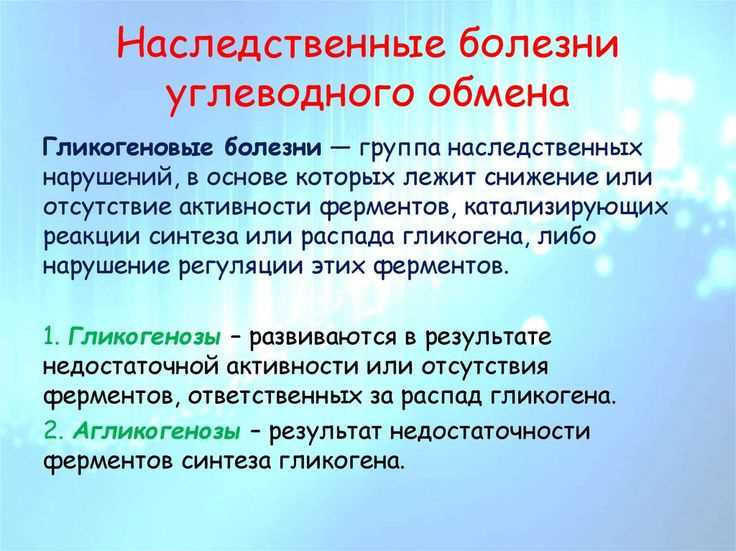 Наследственные болезни углеводного обмена

Гликогеновые болезни — группа наследственных нарушений, в основе которых лежит снижение или отсутствие активности ферментов, катализирующих реакции синтеза или распада гликогена, либо нарушение регуляции этих ферментов.

1. Гликогенозы – развиваются в результате недостаточной активности или отсутствия ферментов, ответственных за распад гликогена.

2. Агликогенозы – результат недостаточности ферментов синтеза гликогена.